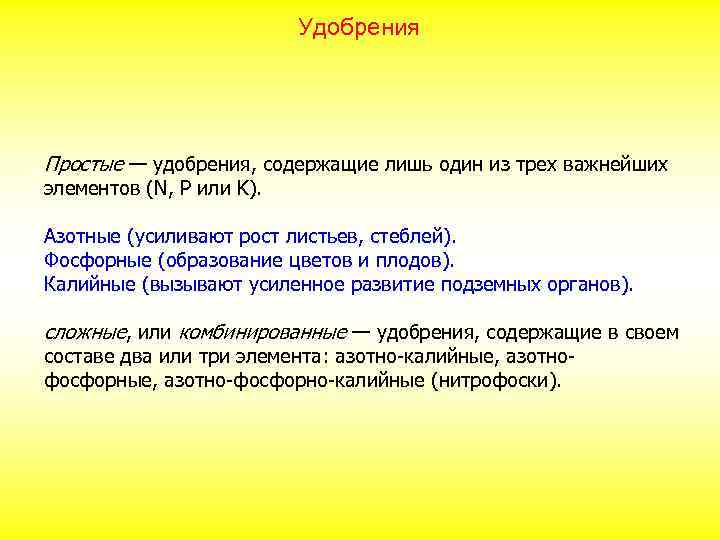 Удобрения

Простые — удобрения, содержащие лишь один из трех важнейших элементов (N, P или K).

Азотные (усиливают рост листьев, стеблей).
Фосфорные (образование цветов и плодов).
Калийные (вызывают усиленное развитие подземных органов).

сложные, или комбинированные — удобрения, содержащие в своем составе два или три элемента: азотно-калийные, азотно-фосфорные, азотно-фосфорно-калийные (нитрофоски).